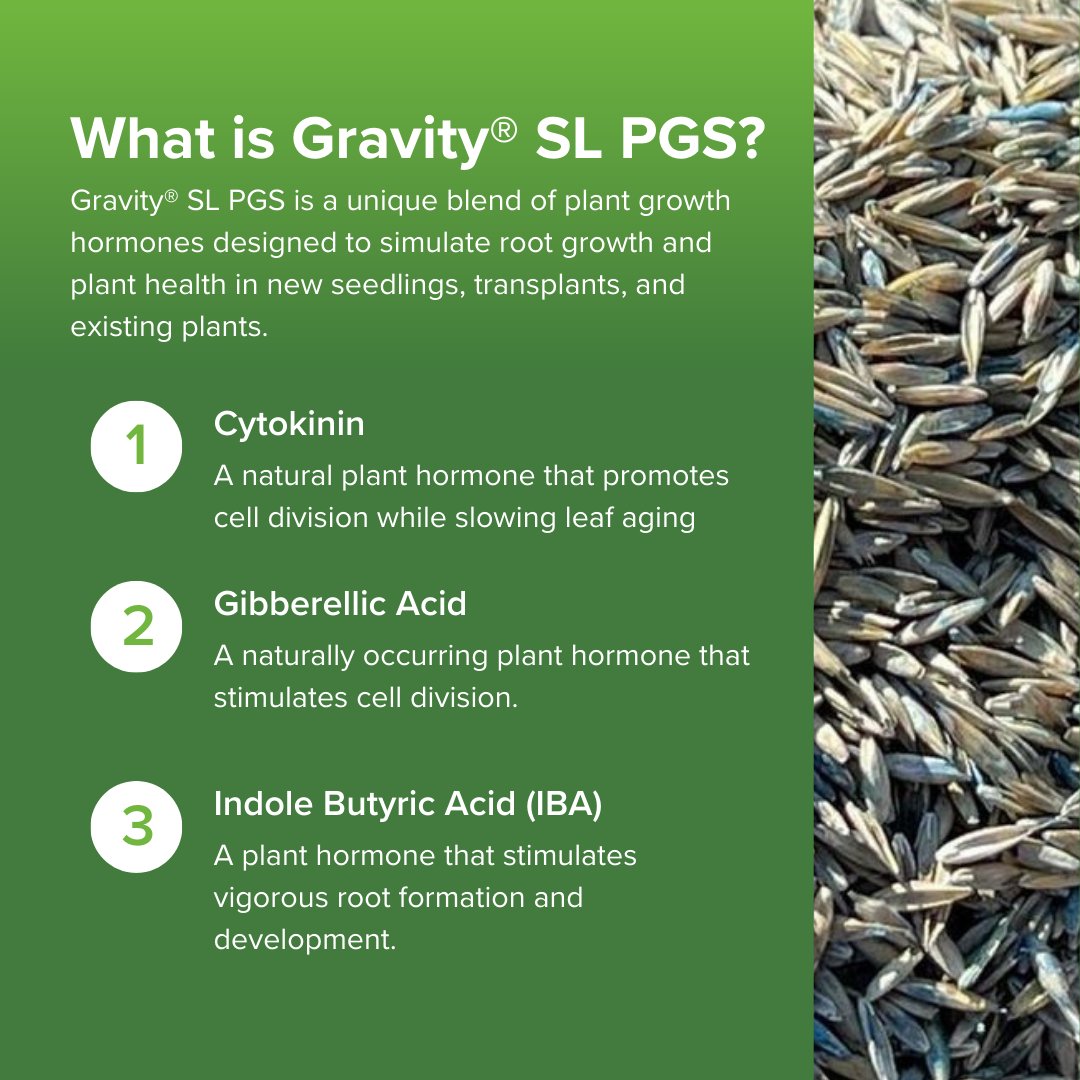 What is Gravity® SL PGS?

Gravity® SL PGS is a unique blend of plant growth hormones designed to simulate root growth and plant health in new seedlings, transplants, and existing plants.

1

Cytokinin

A natural plant hormone that promotes cell division while slowing leaf aging

2

Gibberellic Acid

A naturally occurring plant hormone that stimulates cell division.

3

Indole Butyric Acid (IBA)

A plant hormone that stimulates vigorous root formation and development.